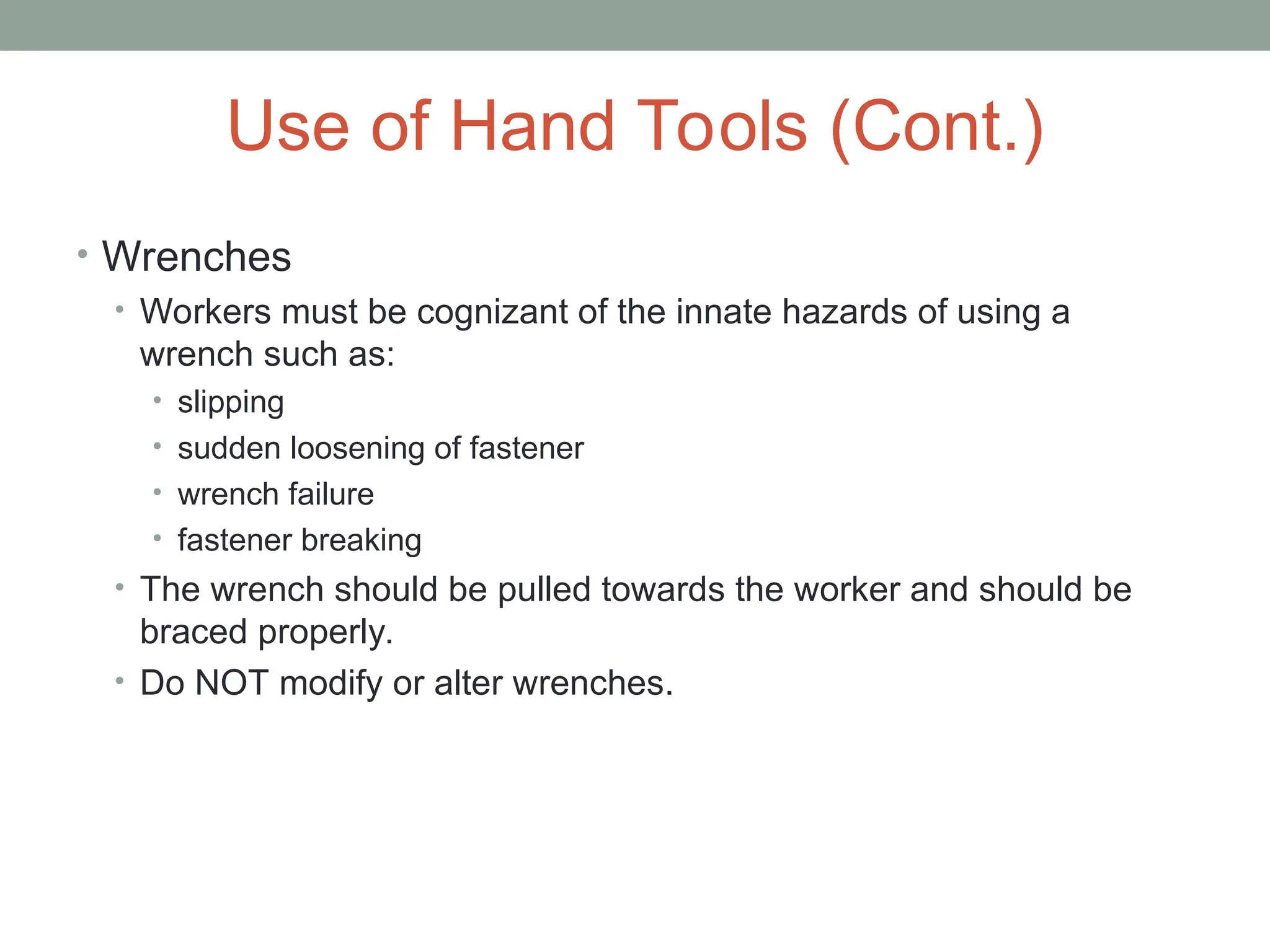 Use of Hand Tools (Cont.)

• Wrenches
  • Workers must be cognizant of the innate hazards of using a wrench such as:
    • slipping
    • sudden loosening of fastener
    • wrench failure
    • fastener breaking
  • The wrench should be pulled towards the worker and should be braced properly.
  • Do NOT modify or alter wrenches.